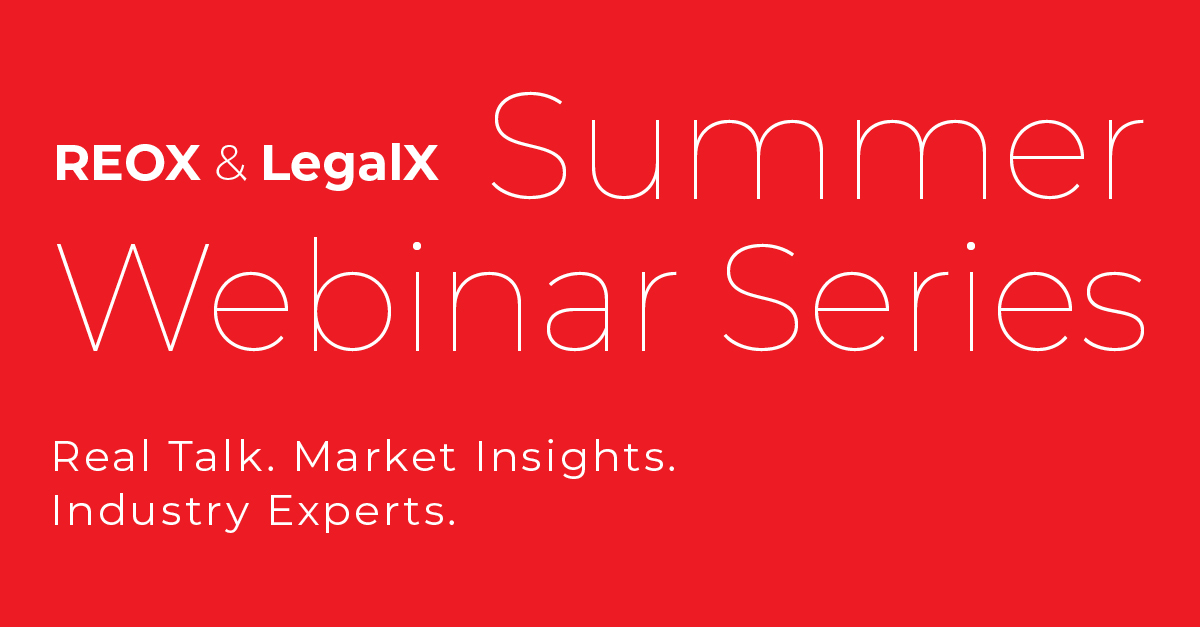 REOX & LegalX Summer Webinar Series

Real Talk. Market Insights. Industry Experts.